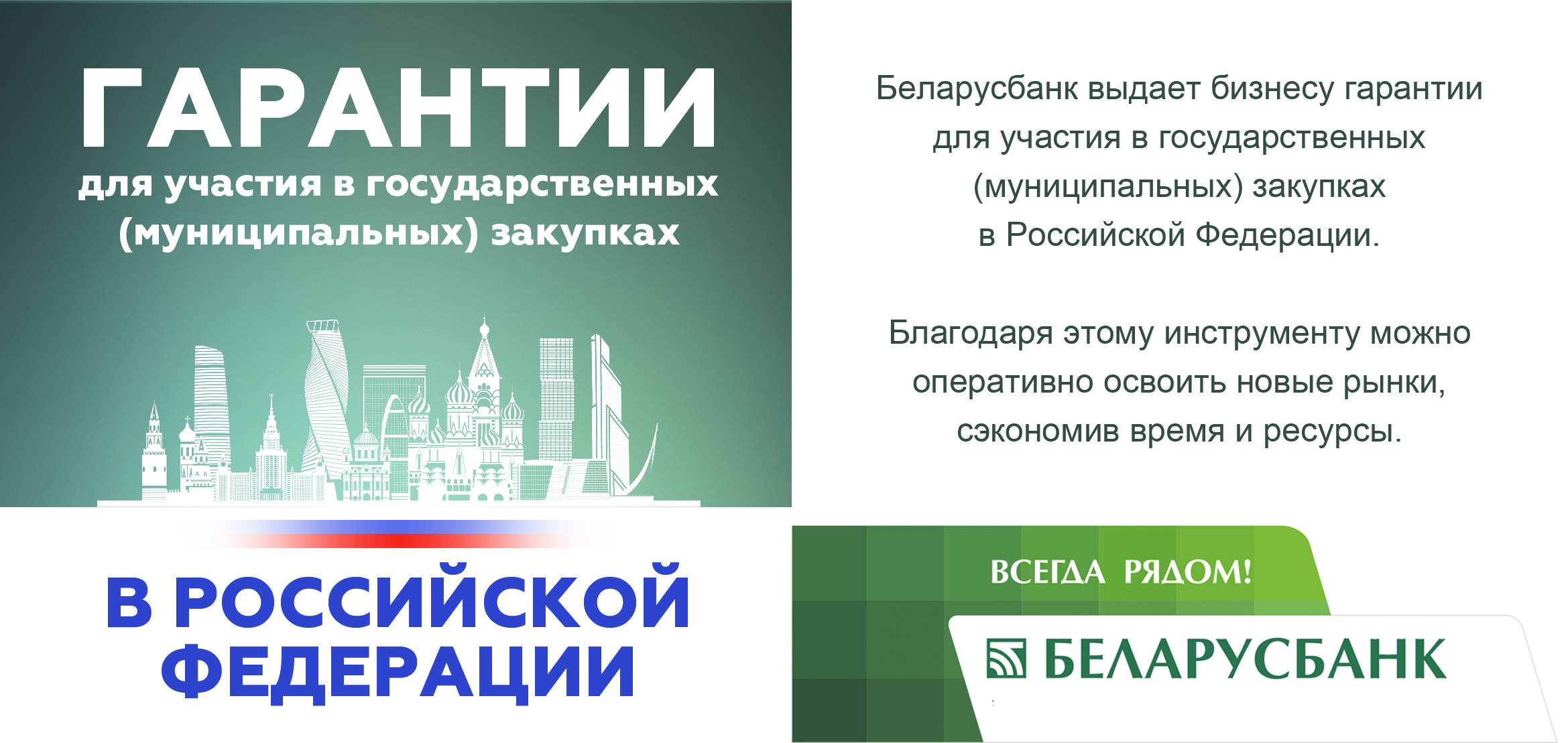 ГАРАНТИИ
для участия в государственных (муниципальных) закупках

В РОССИЙСКОЙ ФЕДЕРАЦИИ

Беларусбанк выдает бизнесу гарантии для участия в государственных (муниципальных) закупках в Российской Федерации.

Благодаря этому инструменту можно оперативно освоить новые рынки, сэкономив время и ресурсы.

ВСЕГДА РЯДОМ!

БЕЛАРУСБАНК